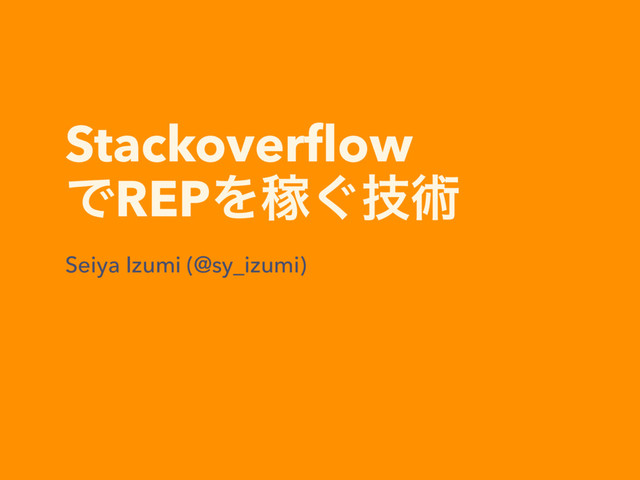 Stackoverflow
でREPを稼ぐ技術

Seiya Izumi (@sy_izumi)